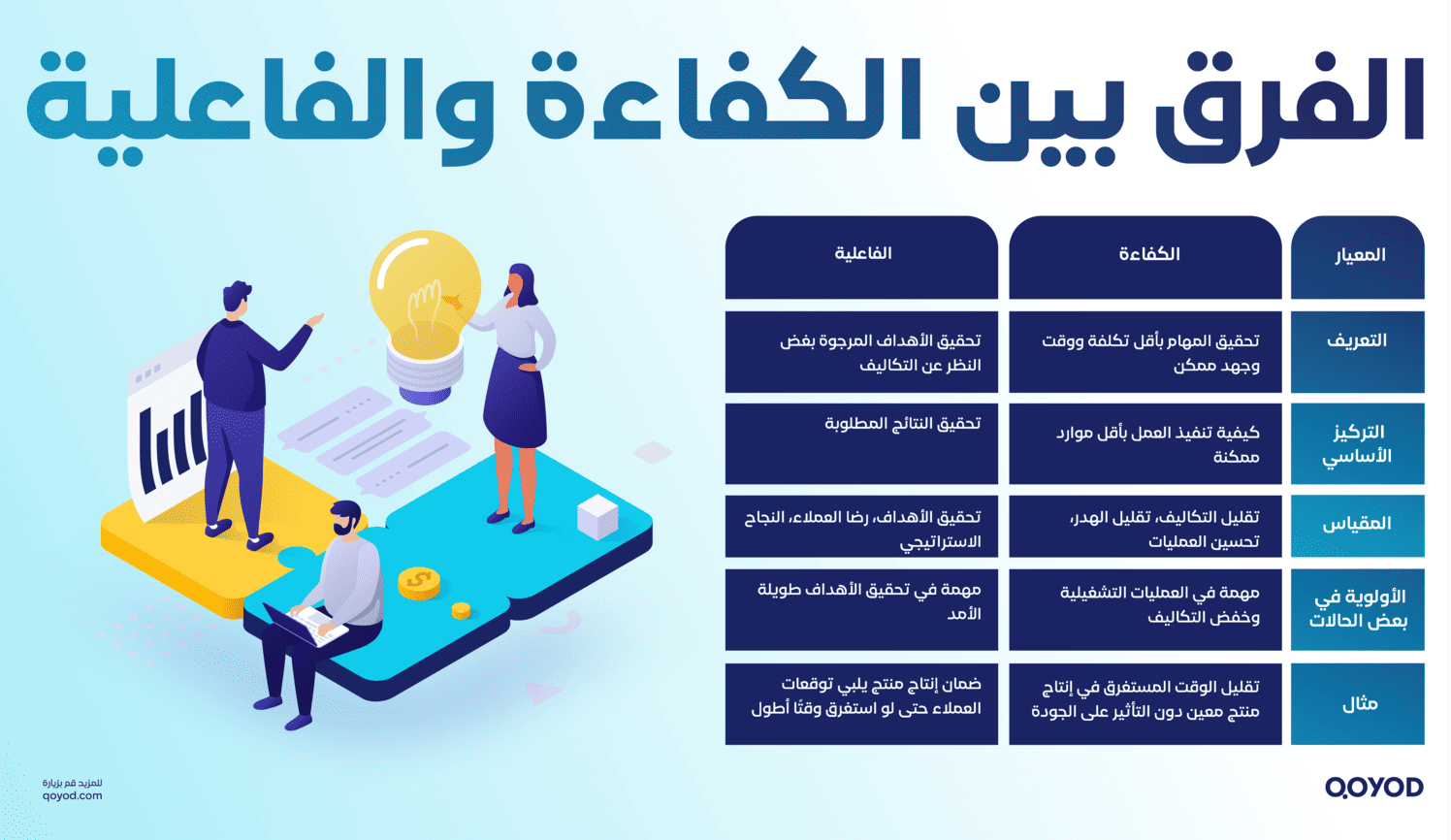 الفرق بين الكفاءة والفاعلية

| المعيار | الكفاءة | الفاعلية |
|---|---|---|
| التعريف | تحقيق المهام بأقل تكلفة ووقت وجهد ممكن | تحقيق الأهداف المرجوة بغض النظر عن التكاليف |
| التركيز الأساسي | كيفية تنفيذ العمل بأقل موارد ممكنة | تحقيق النتائج المطلوبة |
| المقياس | تقليل التكاليف، تقليل الهدر، تحسين العمليات | تحقيق الأهداف، رضا العملاء، النجاح الاستراتيجي |
| الأولوية في بعض الحالات | مهمة في العمليات التشغيلية وخفض التكاليف | مهمة في تحقيق الأهداف طويلة الأمد |
| مثال | تقليل الوقت المستغرق في إنتاج منتج معين دون التأثير على الجودة | ضمان إنتاج منتج يلبي توقعات العملاء حتى لو استغرق وقتًا أطول |

للمزيد قم بزيارة
qoyod.com

QOYOD